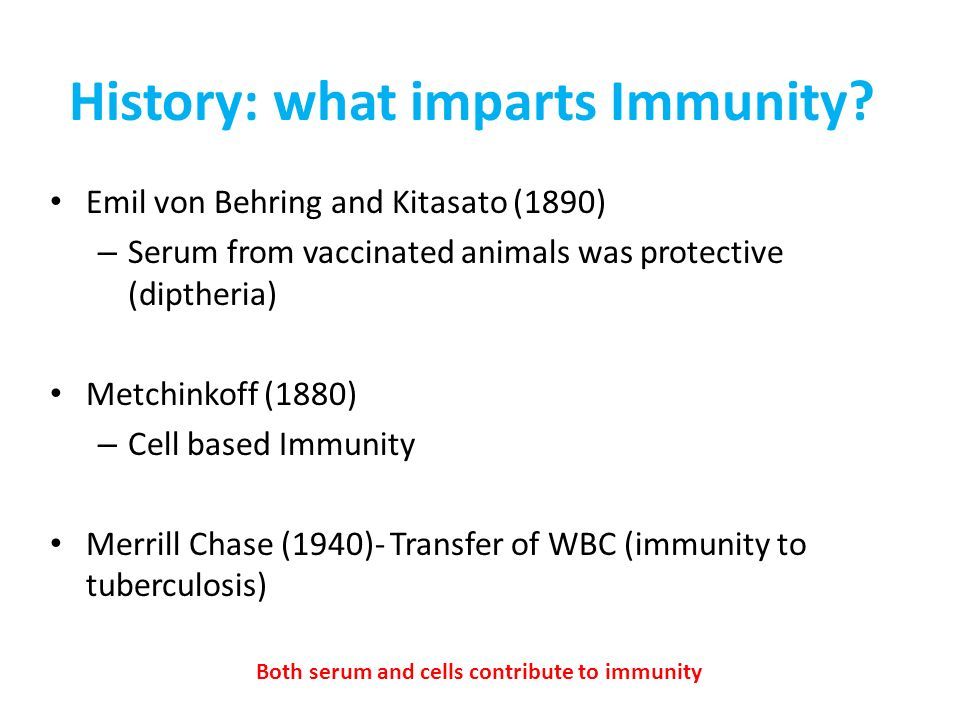 History: what imparts Immunity?

• Emil von Behring and Kitasato (1890)
  – Serum from vaccinated animals was protective (diptheria)

• Metchinkoff (1880)
  – Cell based Immunity

• Merrill Chase (1940)- Transfer of WBC (immunity to tuberculosis)

Both serum and cells contribute to immunity